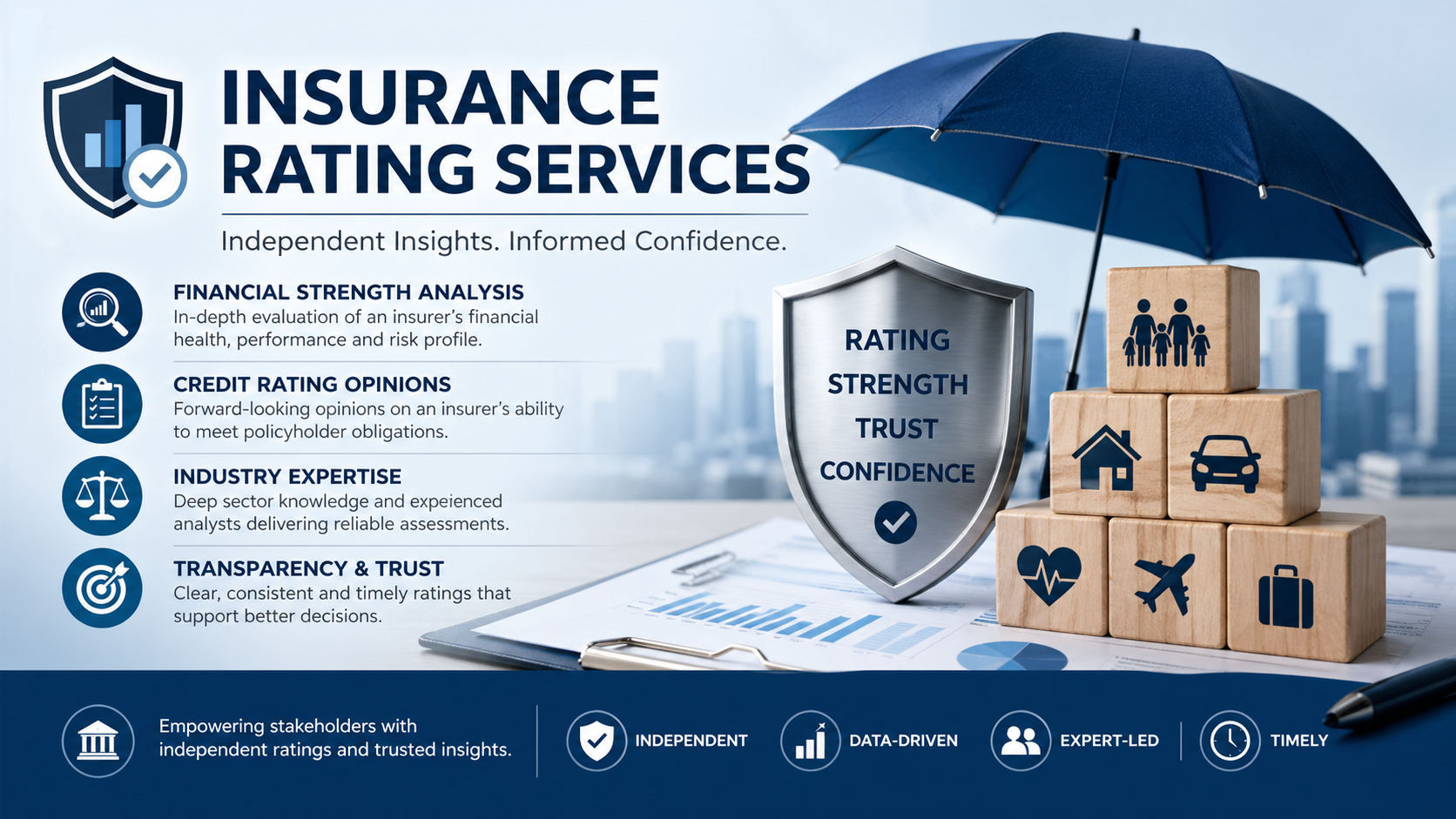 INSURANCE RATING SERVICES

Independent Insights. Informed Confidence.

FINANCIAL STRENGTH ANALYSIS
In-depth evaluation of an insurer's financial health, performance and risk profile.

CREDIT RATING OPINIONS
Forward-looking opinions on an insurer's ability to meet policyholder obligations.

INDUSTRY EXPERTISE
Deep sector knowledge and expeienced analysts delivering reliable assessments.

TRANSPARENCY & TRUST
Clear, consistent and timely ratings that support better decisions.

RATING
STRENGTH
TRUST
CONFIDENCE

Empowering stakeholders with independent ratings and trusted insights.

INDEPENDENT

DATA-DRIVEN

EXPERT-LED

TIMELY